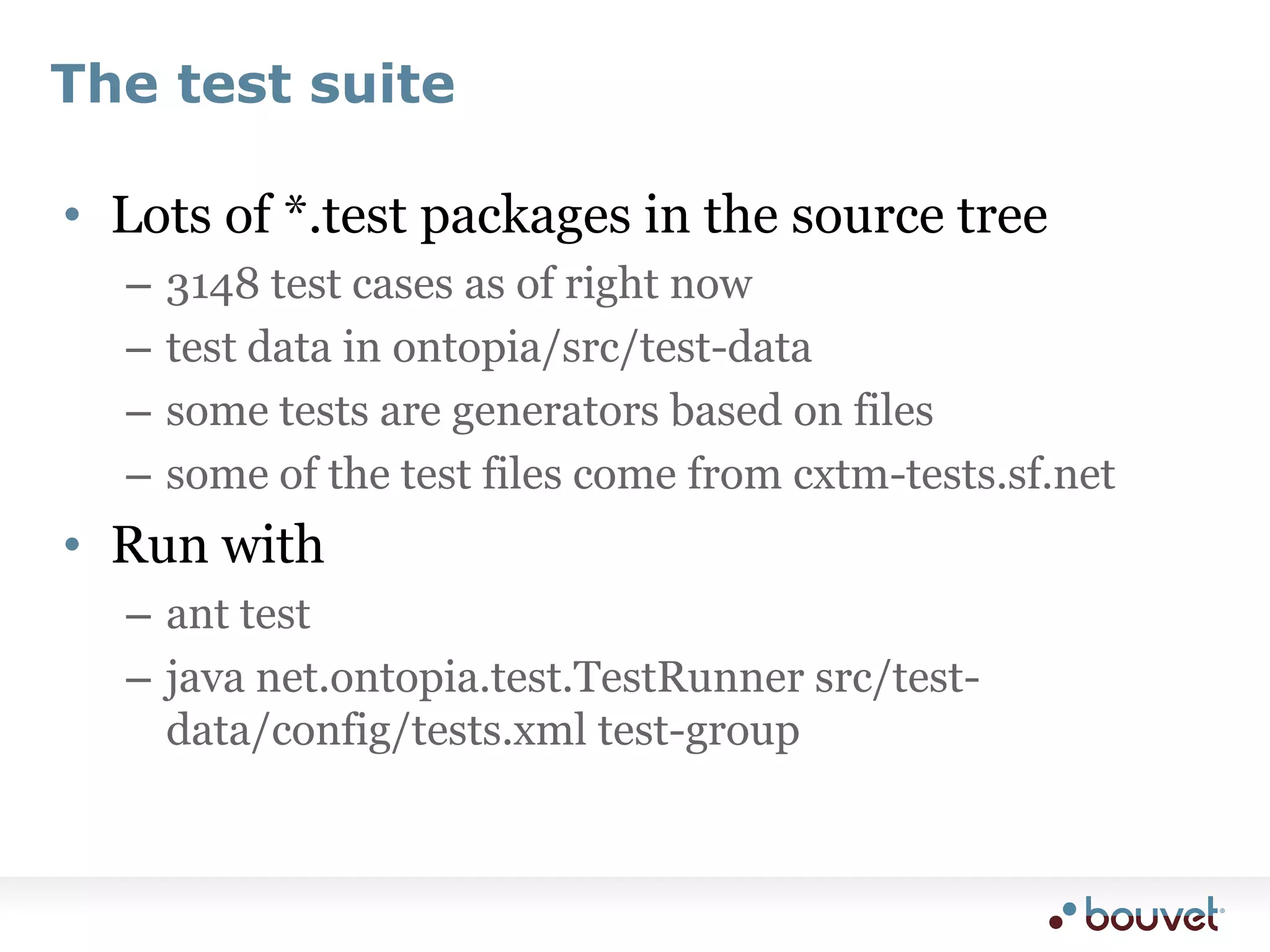 The test suite

• Lots of *.test packages in the source tree
– 3148 test cases as of right now
– test data in ontopia/src/test-data
– some tests are generators based on files
– some of the test files come from cxtm-tests.sf.net

• Run with
– ant test
– java net.ontopia.test.TestRunner src/test-data/config/tests.xml test-group

bouvet